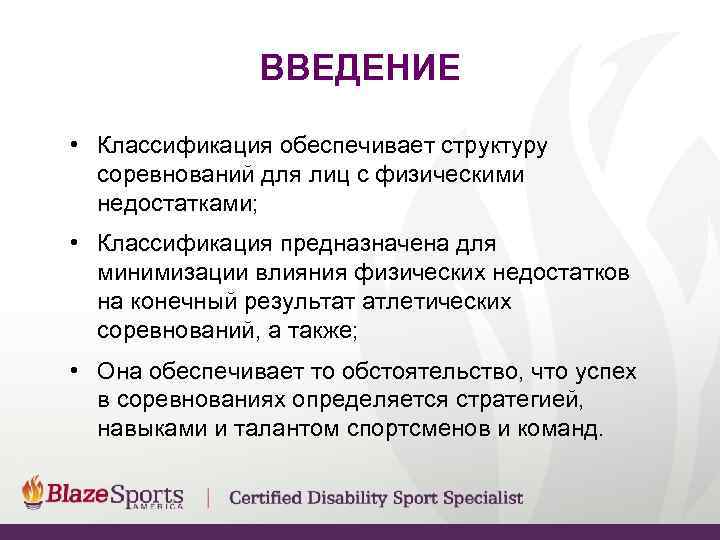 ВВЕДЕНИЕ

• Классификация обеспечивает структуру соревнований для лиц с физическими недостатками;

• Классификация предназначена для минимизации влияния физических недостатков на конечный результат атлетических соревнований, а также;

• Она обеспечивает то обстоятельство, что успех в соревнованиях определяется стратегией, навыками и талантом спортсменов и команд.

BlazeSports AMERICA | Certified Disability Sport Specialist